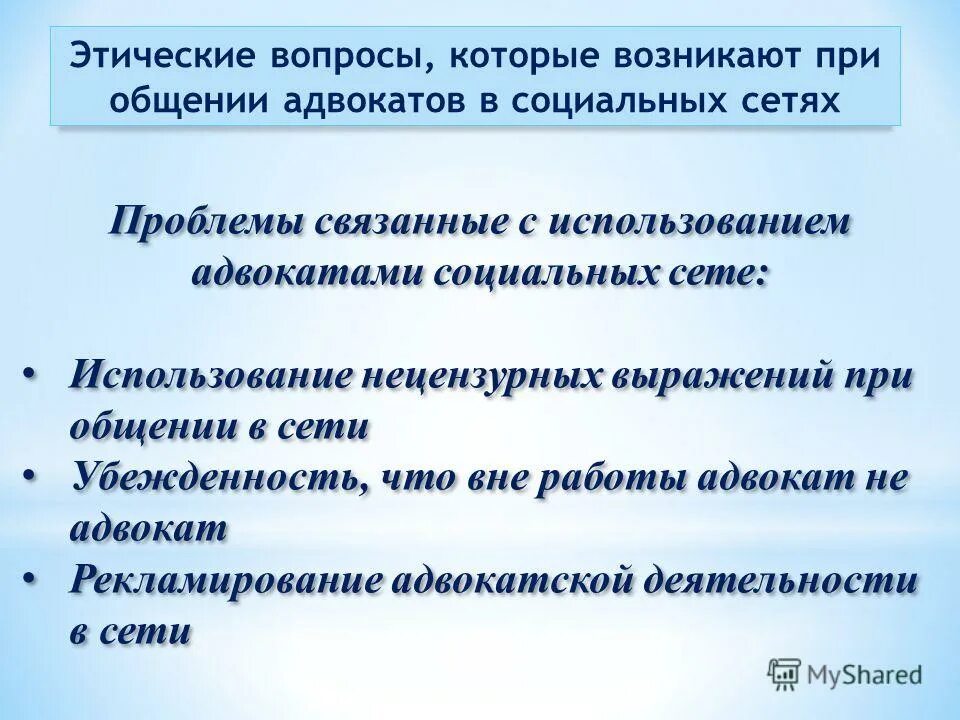 Этические вопросы, которые возникают при общении адвокатов в социальных сетях

Проблемы связанные с использованием адвокатами социальных сете:

• Использование нецензурных выражений при общении в сети
• Убежденность, что вне работы адвокат не адвокат
• Рекламирование адвокатской деятельности в сети

MyShared